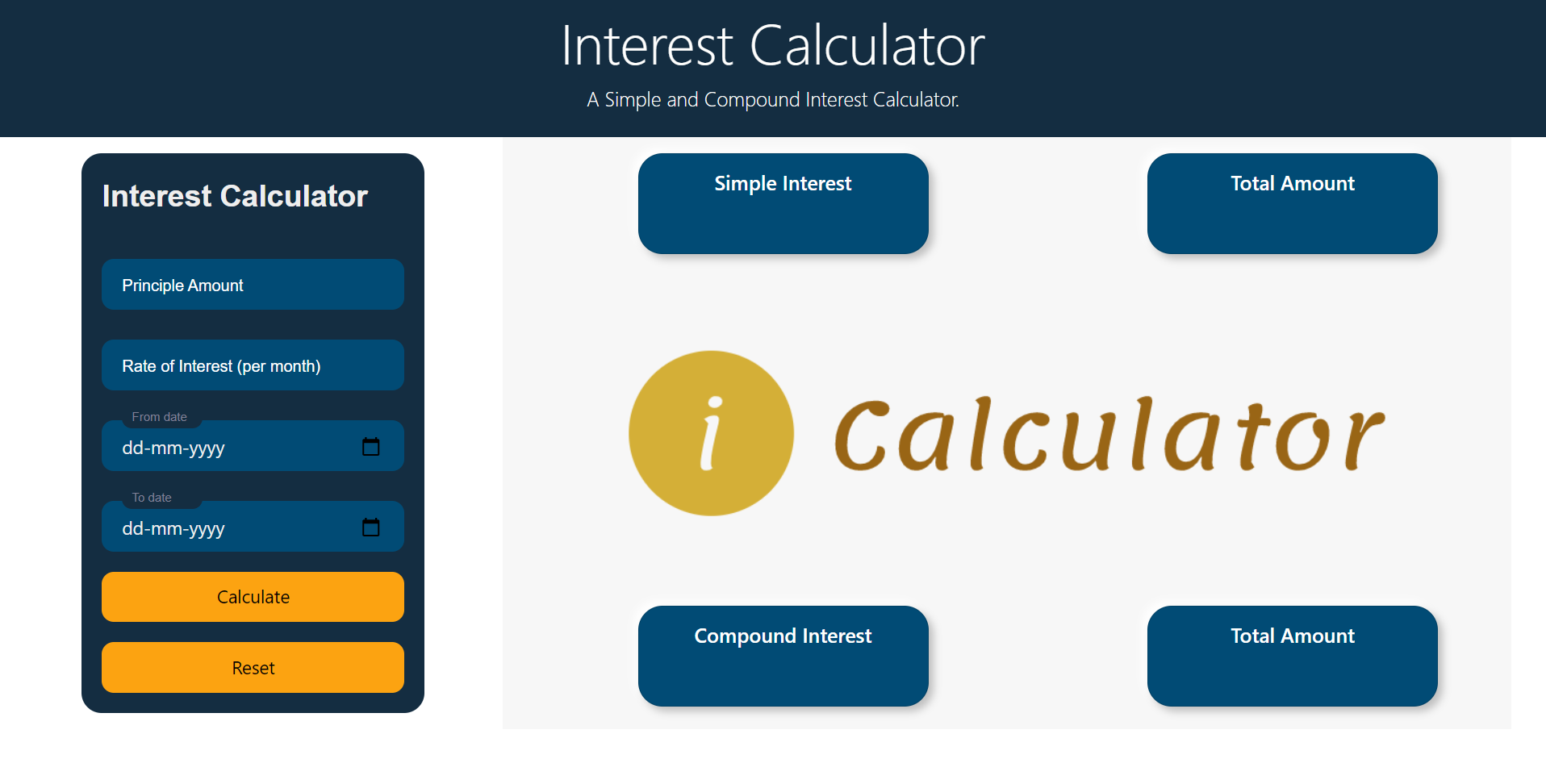 Interest Calculator

A Simple and Compound Interest Calculator.

Interest Calculator

Principle Amount

Rate of Interest (per month)

From date
dd-mm-yyyy

To date
dd-mm-yyyy

Calculate

Reset

Simple Interest

Total Amount

i Calculator

Compound Interest

Total Amount